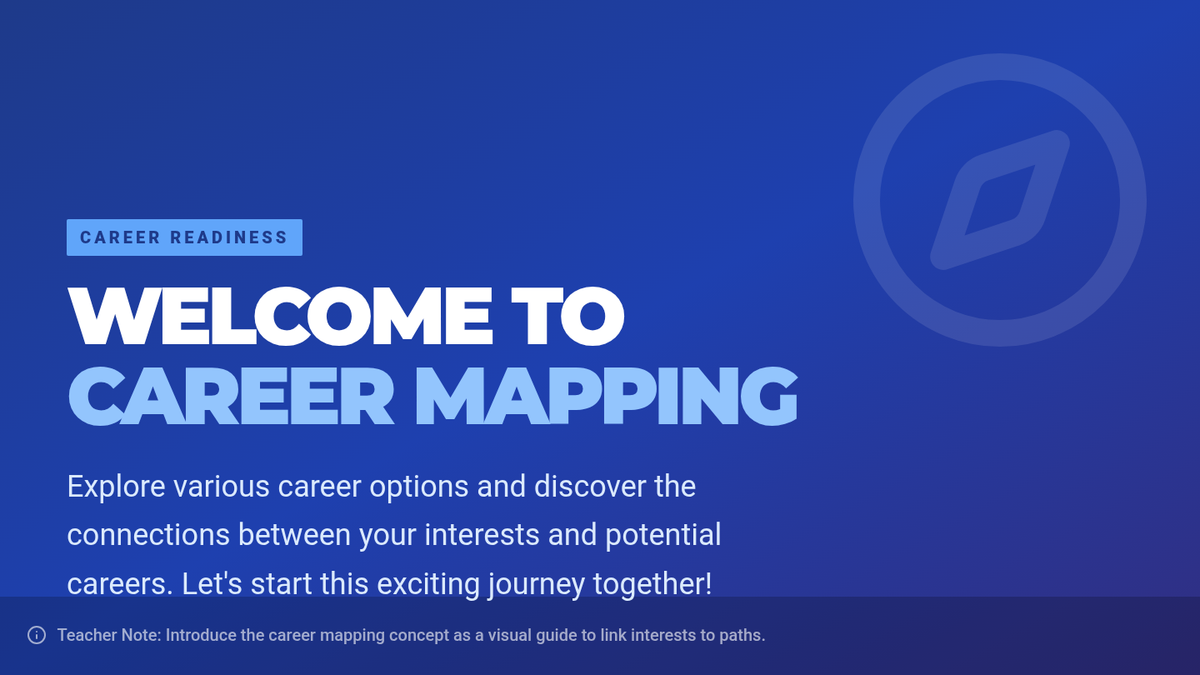 CAREER READINESS

WELCOME TO
CAREER MAPPING

Explore various career options and discover the connections between your interests and potential careers. Let's start this exciting journey together!

Teacher Note: Introduce the career mapping concept as a visual guide to link interests to paths.